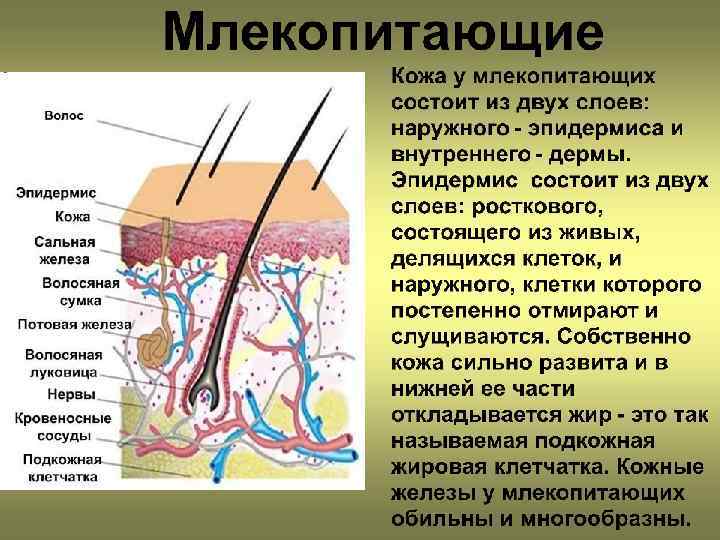 Млекопитающие

Волос
Эпидермис
Кожа
Сальная железа
Волосяная сумка
Потовая железа
Волосяная луковица
Нервы
Кровеносные сосуды
Подкожная клетчатка

Кожа у млекопитающих состоит из двух слоев: наружного - эпидермиса и внутреннего - дермы. Эпидермис состоит из двух слоев: росткового, состоящего из живых, делящихся клеток, и наружного, клетки которого постепенно отмирают и слущиваются. Собственно кожа сильно развита и в нижней ее части откладывается жир - это так называемая подкожная жировая клетчатка. Кожные железы у млекопитающих обильны и многообразны.